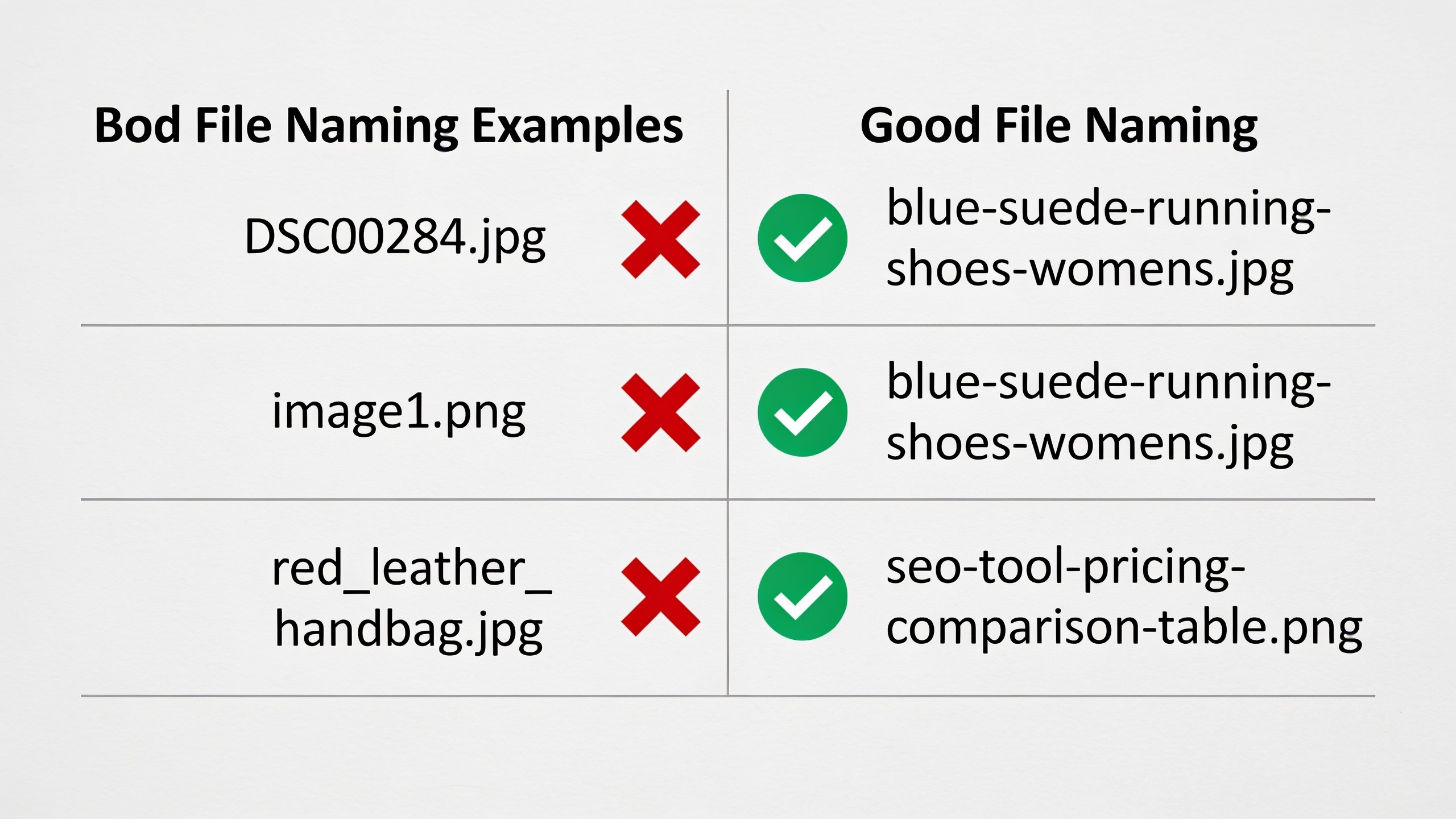 | Bod File Naming Examples | Good File Naming |
|---|---|
| DSC00284.jpg | blue-suede-running-shoes-womens.jpg |
| image1.png | blue-suede-running-shoes-womens.jpg |
| red_leather_handbag.jpg | seo-tool-pricing-comparison-table.png |